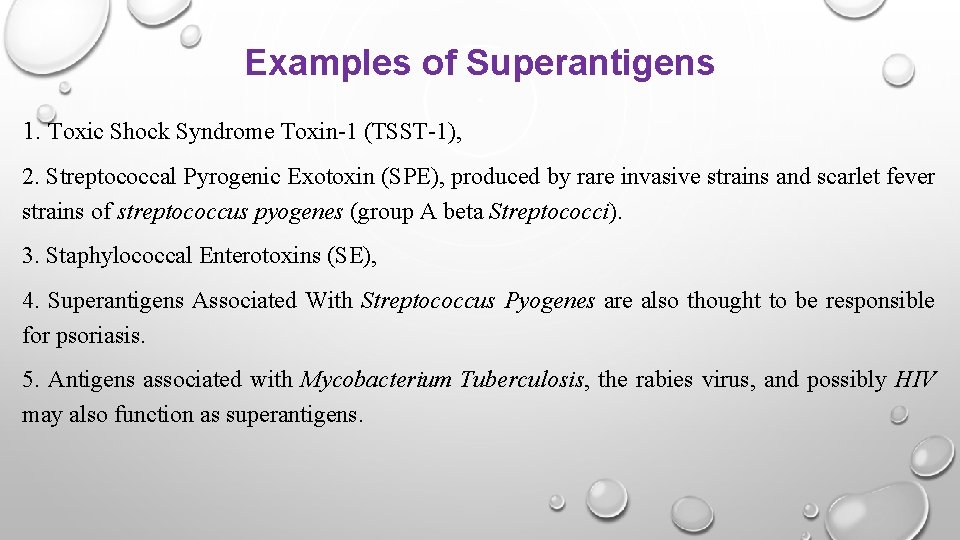 Examples of Superantigens

1. Toxic Shock Syndrome Toxin-1 (TSST-1),

2. Streptococcal Pyrogenic Exotoxin (SPE), produced by rare invasive strains and scarlet fever strains of streptococcus pyogenes (group A beta Streptococci).

3. Staphylococcal Enterotoxins (SE),

4. Superantigens Associated With Streptococcus Pyogenes are also thought to be responsible for psoriasis.

5. Antigens associated with Mycobacterium Tuberculosis, the rabies virus, and possibly HIV may also function as superantigens.